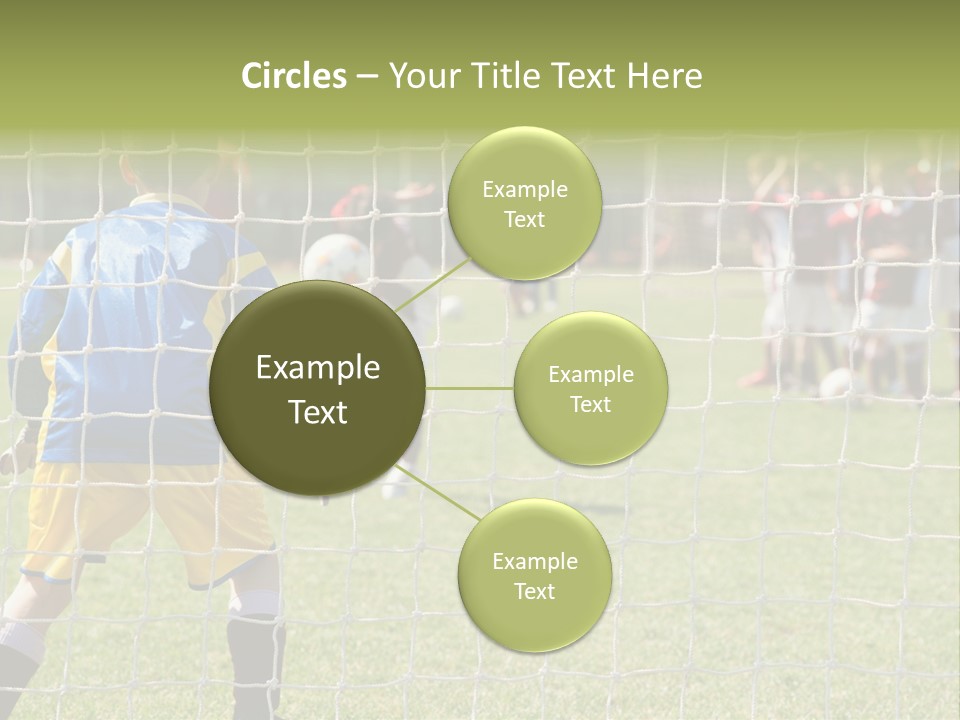 Circles – Your Title Text Here

Example Text

Example Text

Example Text

Example Text